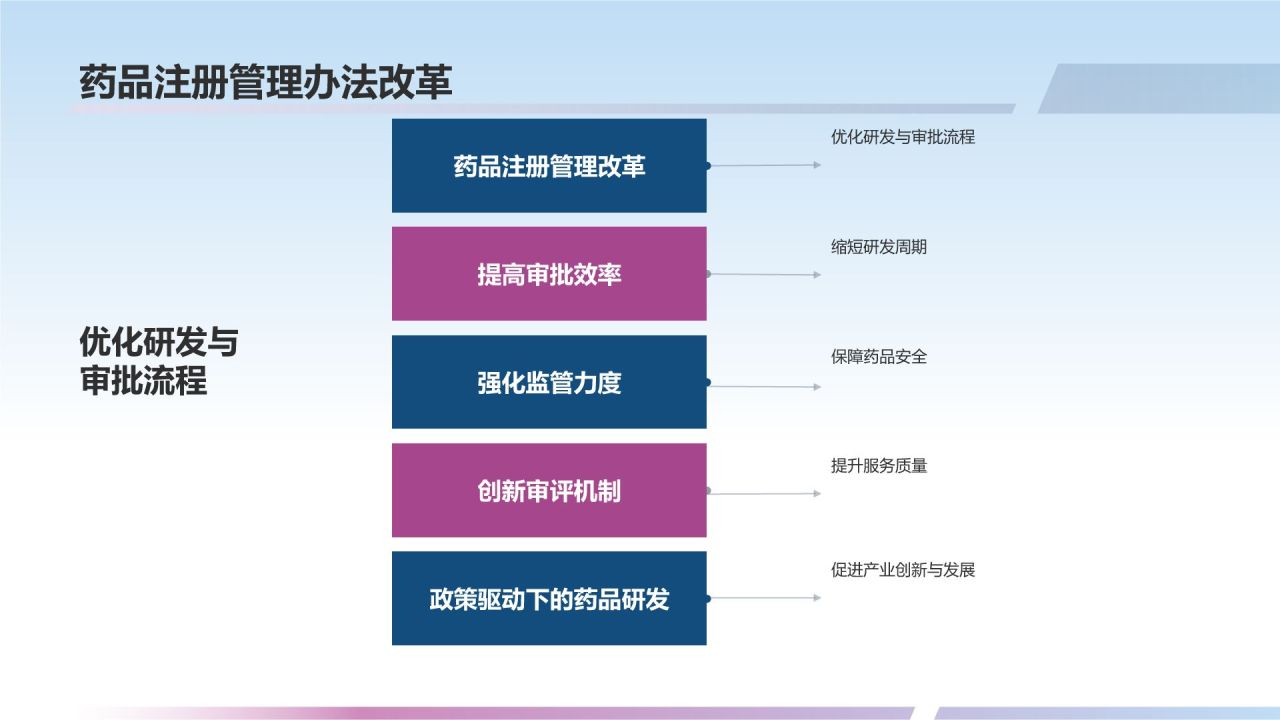 药品注册管理办法改革

优化研发与审批流程

药品注册管理改革

优化研发与审批流程

提高审批效率

缩短研发周期

强化监管力度

保障药品安全

创新审评机制

提升服务质量

政策驱动下的药品研发

促进产业创新与发展